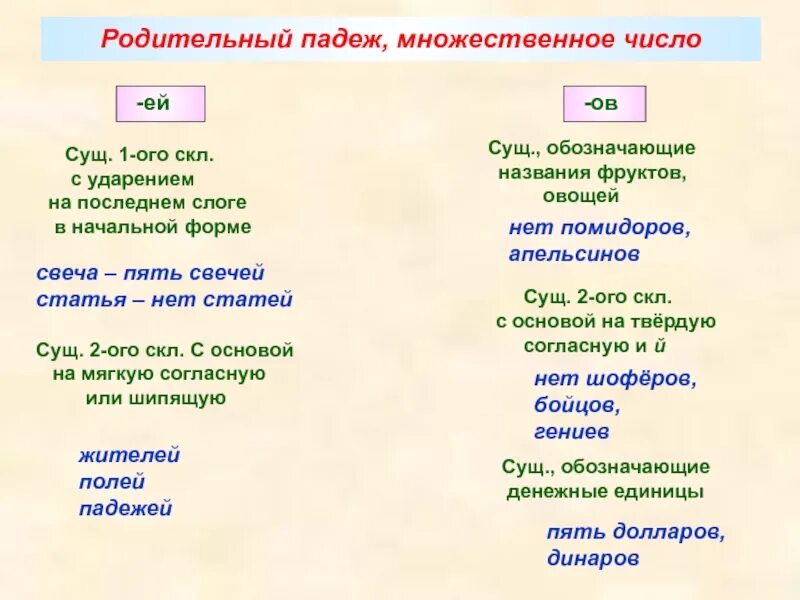 Родительный падеж, множественное число

-ей

Сущ. 1-ого скл. с ударением на последнем слоге в начальной форме

свеча – пять свечей
статья – нет статей

Сущ. 2-ого скл. С основой на мягкую согласную или шипящую

жителей
полей
падежей

-ов

Сущ., обозначающие названия фруктов, овощей

нет помидоров, апельсинов

Сущ. 2-ого скл. с основой на твёрдую согласную и й

нет шофёров, бойцов, гениев

Сущ., обозначающие денежные единицы

пять долларов, динаров